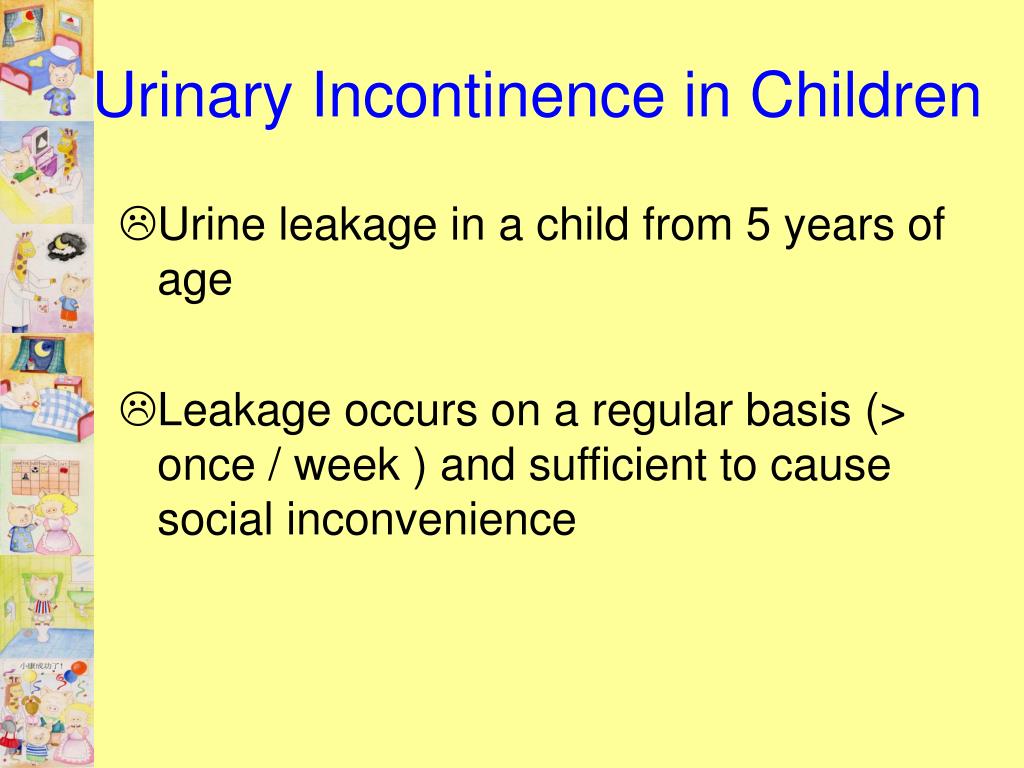 Urinary Incontinence in Children

☹Urine leakage in a child from 5 years of age

☹Leakage occurs on a regular basis (> once / week ) and sufficient to cause social inconvenience

小康成功了!